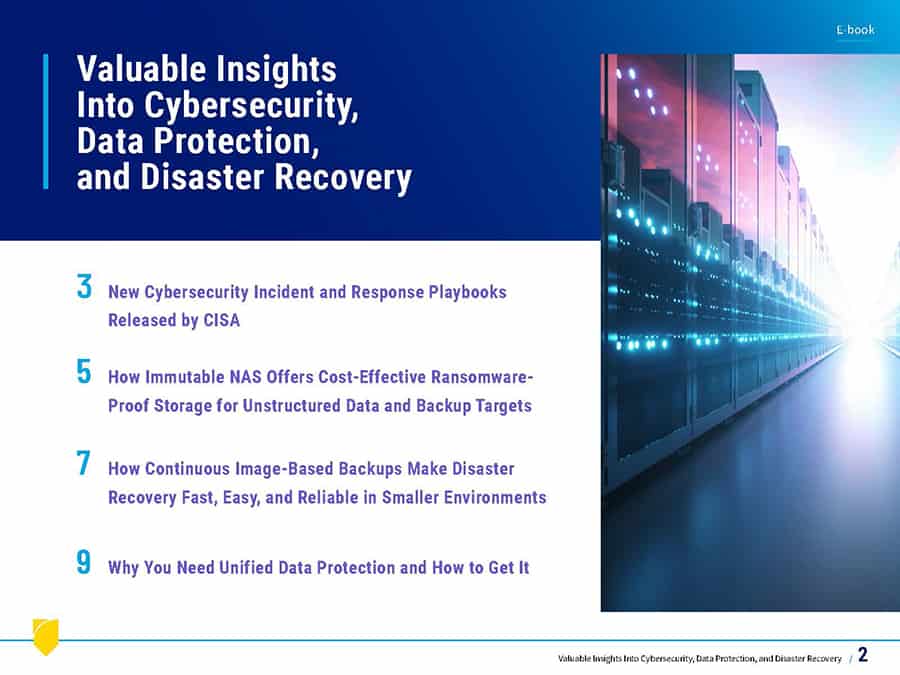 E-book

Valuable Insights Into Cybersecurity, Data Protection, and Disaster Recovery

3 New Cybersecurity Incident and Response Playbooks Released by CISA

5 How Immutable NAS Offers Cost-Effective Ransomware-Proof Storage for Unstructured Data and Backup Targets

7 How Continuous Image-Based Backups Make Disaster Recovery Fast, Easy, and Reliable in Smaller Environments

9 Why You Need Unified Data Protection and How to Get It

Valuable Insights Into Cybersecurity, Data Protection, and Disaster Recovery / 2